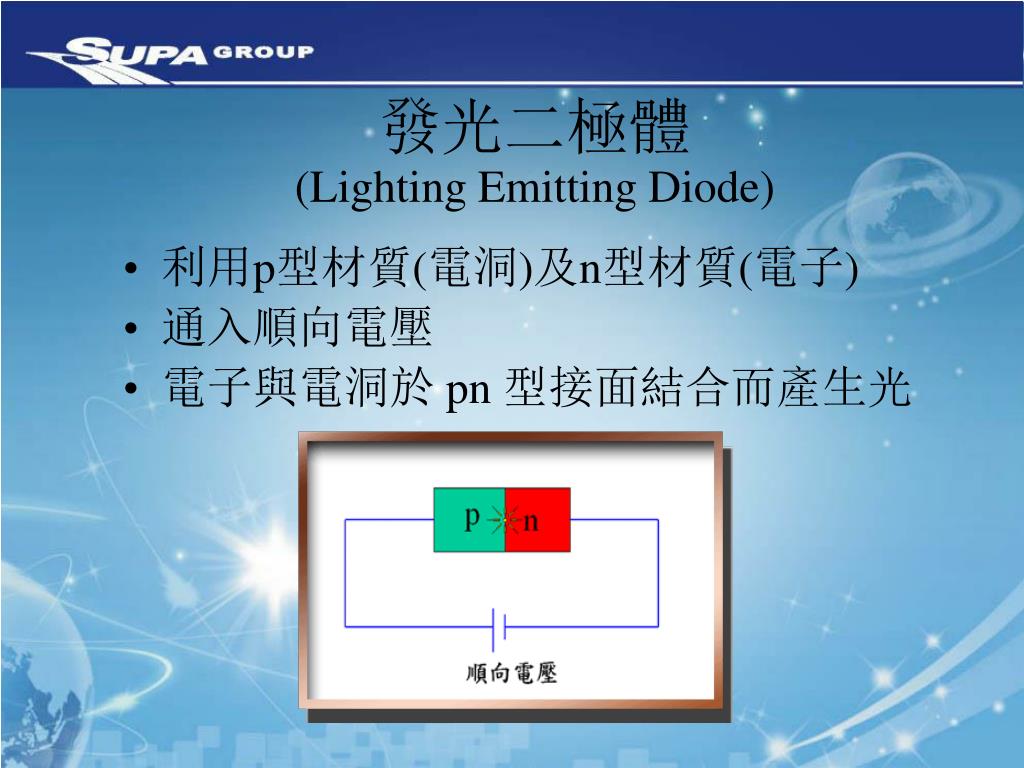 SUPA GROUP

發光二極體
(Lighting Emitting Diode)

• 利用p型材質(電洞)及n型材質(電子)
• 通入順向電壓
• 電子與電洞於 pn 型接面結合而產生光

p
n
順向電壓